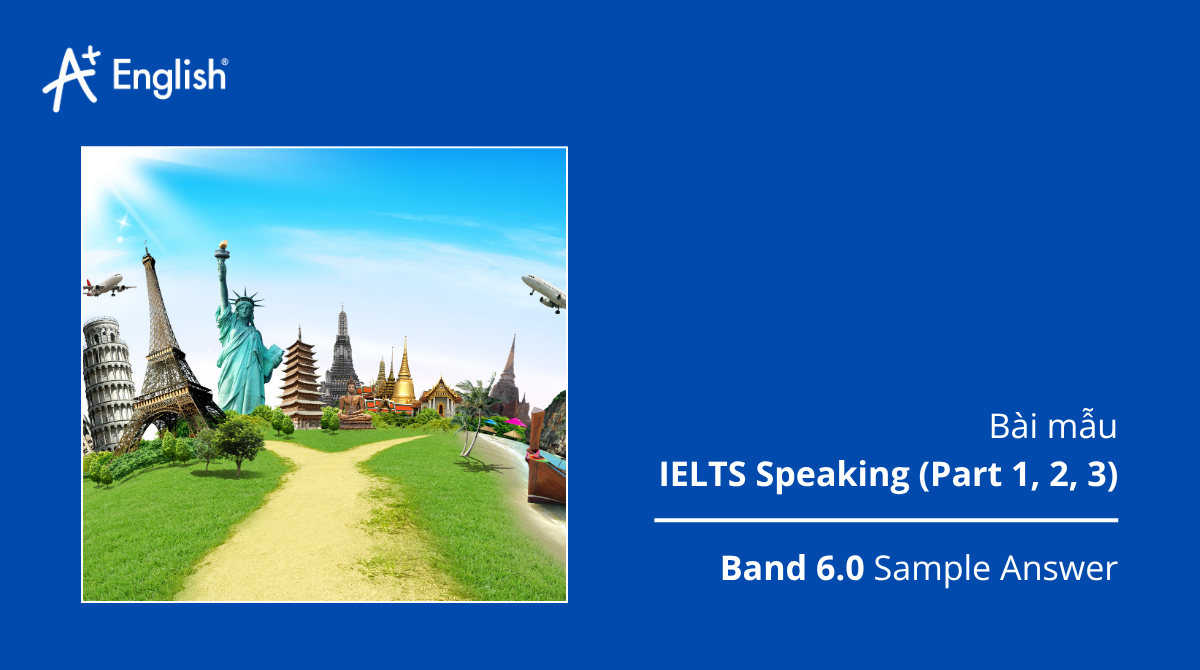 A+ English®

Bài mẫu

IELTS Speaking (Part 1, 2, 3)

Band 6.0 Sample Answer